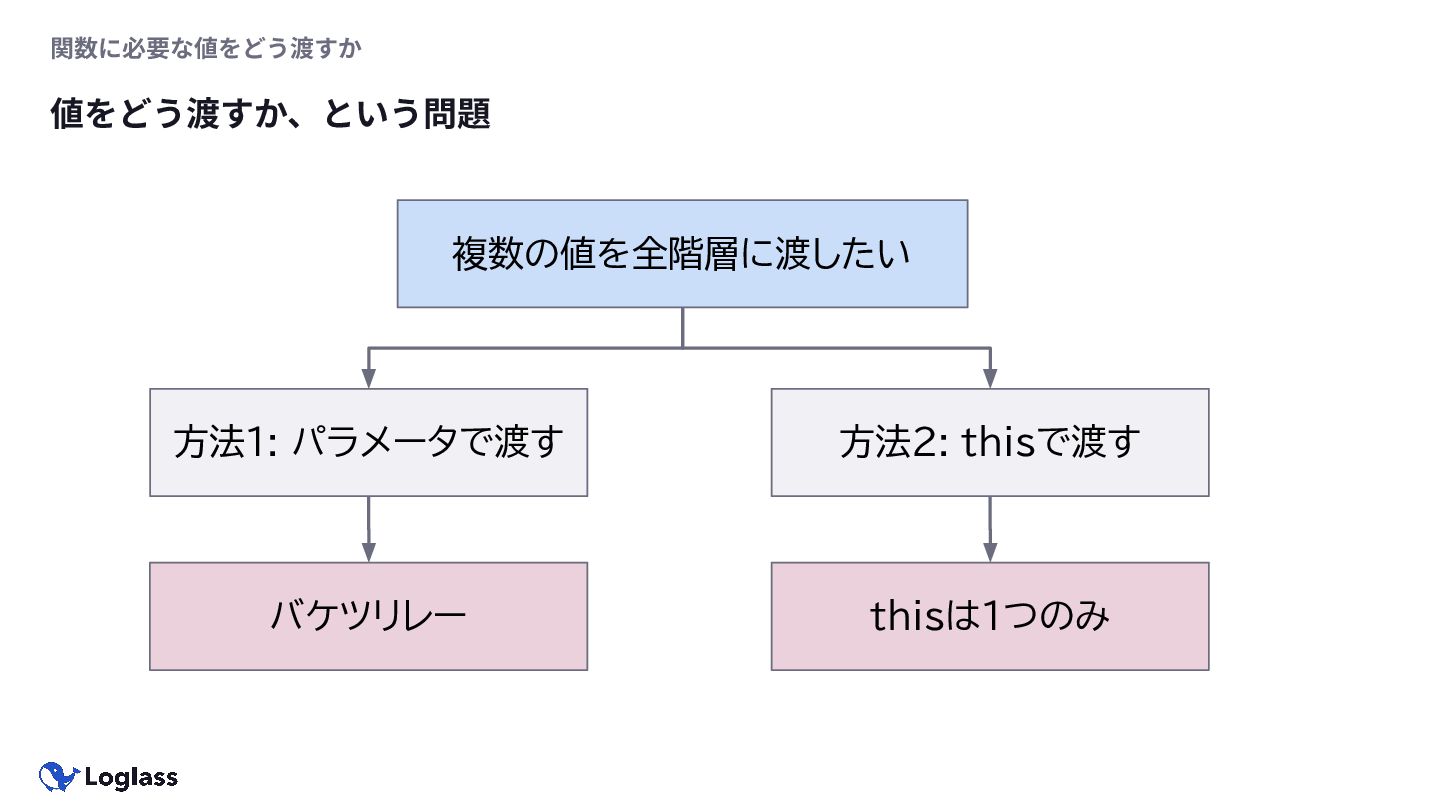 関数に必要な値をどう渡すか

値をどう渡すか、という問題

複数の値を全階層に渡したい

方法1: パラメータで渡す

方法2: thisで渡す

バケツリレー

thisは1つのみ

Loglass